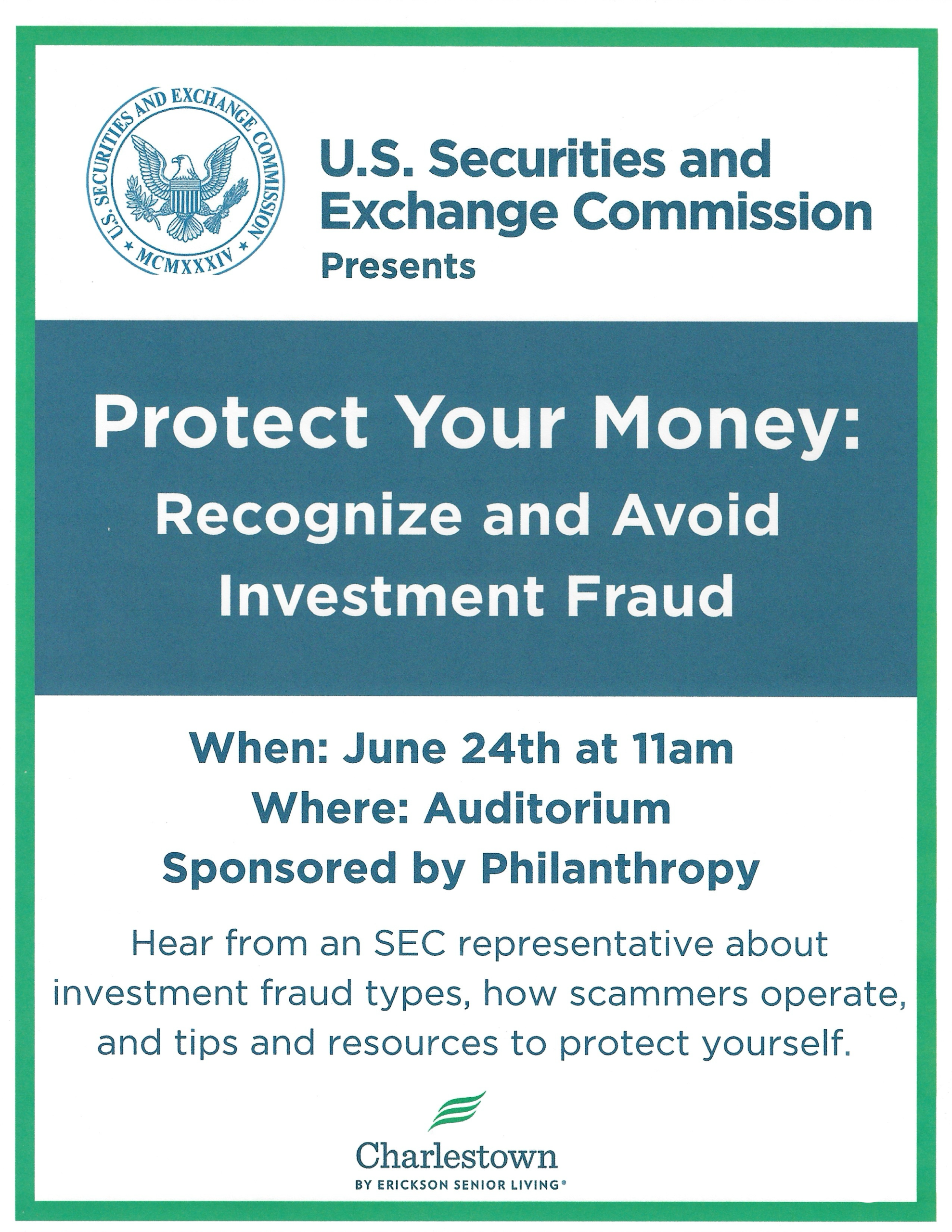 U.S. SECURITIES AND EXCHANGE COMMISSION
MCMXXXIV

U.S. Securities and Exchange Commission
Presents

Protect Your Money:
Recognize and Avoid Investment Fraud

When: June 24th at 11am
Where: Auditorium
Sponsored by Philanthropy

Hear from an SEC representative about investment fraud types, how scammers operate, and tips and resources to protect yourself.

Charlestown
BY ERICKSON SENIOR LIVING®